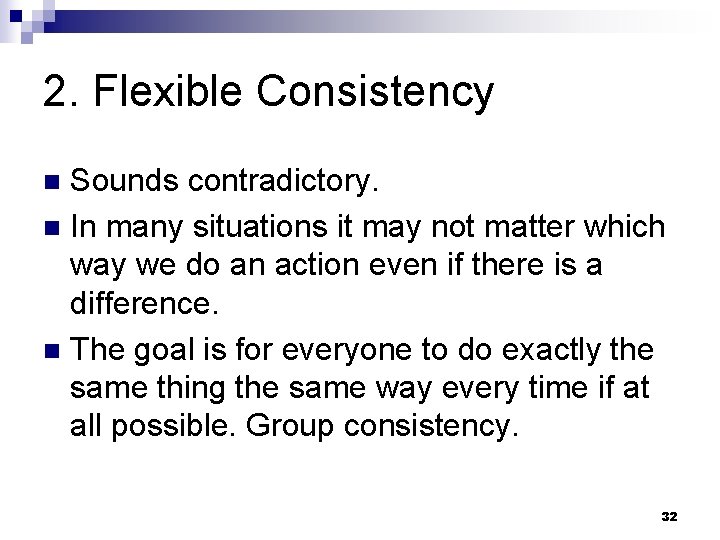 2. Flexible Consistency

Sounds contradictory.

In many situations it may not matter which way we do an action even if there is a difference.

The goal is for everyone to do exactly the same thing the same way every time if at all possible. Group consistency.

32